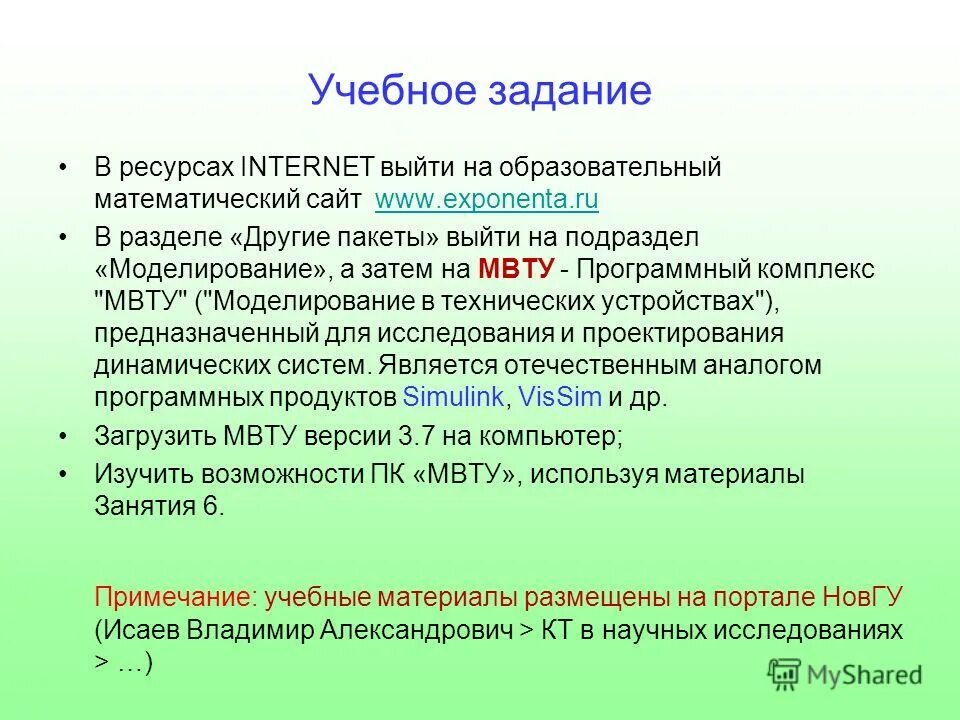 Учебное задание

• В ресурсах INTERNET выйти на образовательный математический сайт www.exponenta.ru

• В разделе «Другие пакеты» выйти на подраздел «Моделирование», а затем на МВТУ - Программный комплекс "МВТУ" ("Моделирование в технических устройствах"), предназначенный для исследования и проектирования динамических систем. Является отечественным аналогом программных продуктов Simulink, VisSim и др.

• Загрузить МВТУ версии 3.7 на компьютер;

• Изучить возможности ПК «МВТУ», используя материалы Занятия 6.

Примечание: учебные материалы размещены на портале НовГУ (Исаев Владимир Александрович > КТ в научных исследованиях > …)

MyShared